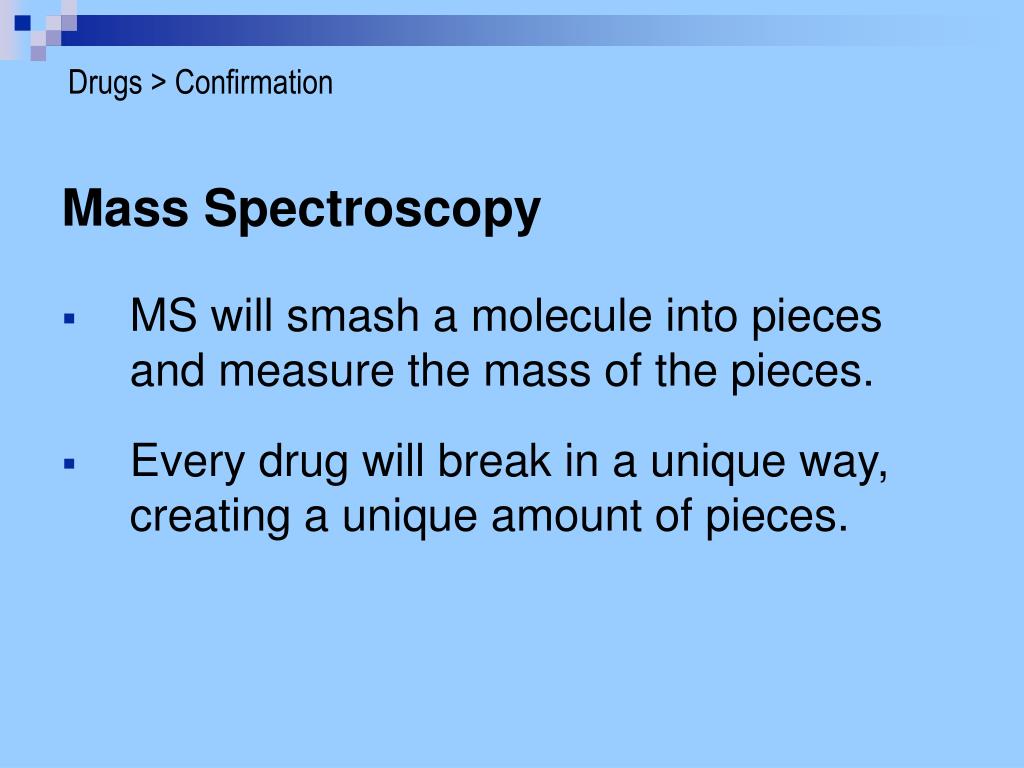 Drugs > Confirmation

Mass Spectroscopy

▪ MS will smash a molecule into pieces and measure the mass of the pieces.

▪ Every drug will break in a unique way, creating a unique amount of pieces.